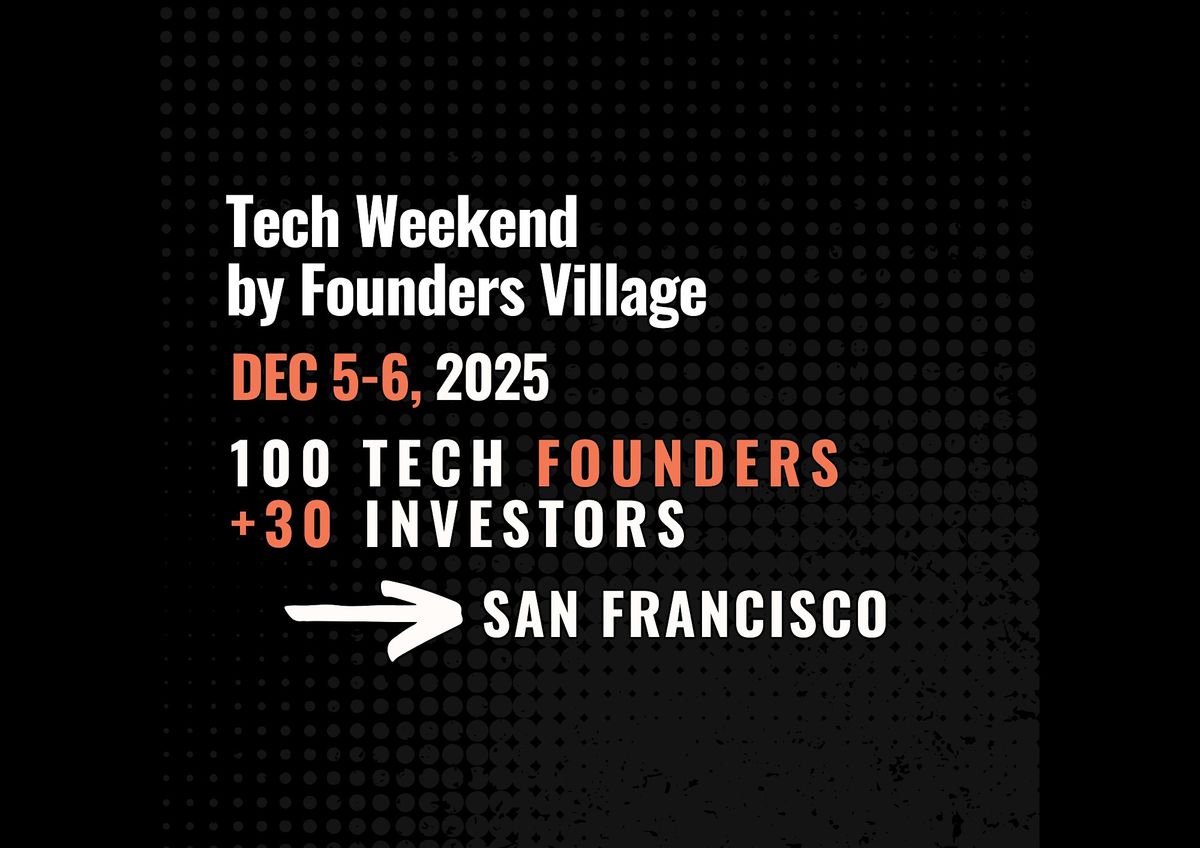 Tech Weekend
by Founders Village

DEC 5-6, 2025

100 TECH FOUNDERS
+30 INVESTORS

SAN FRANCISCO